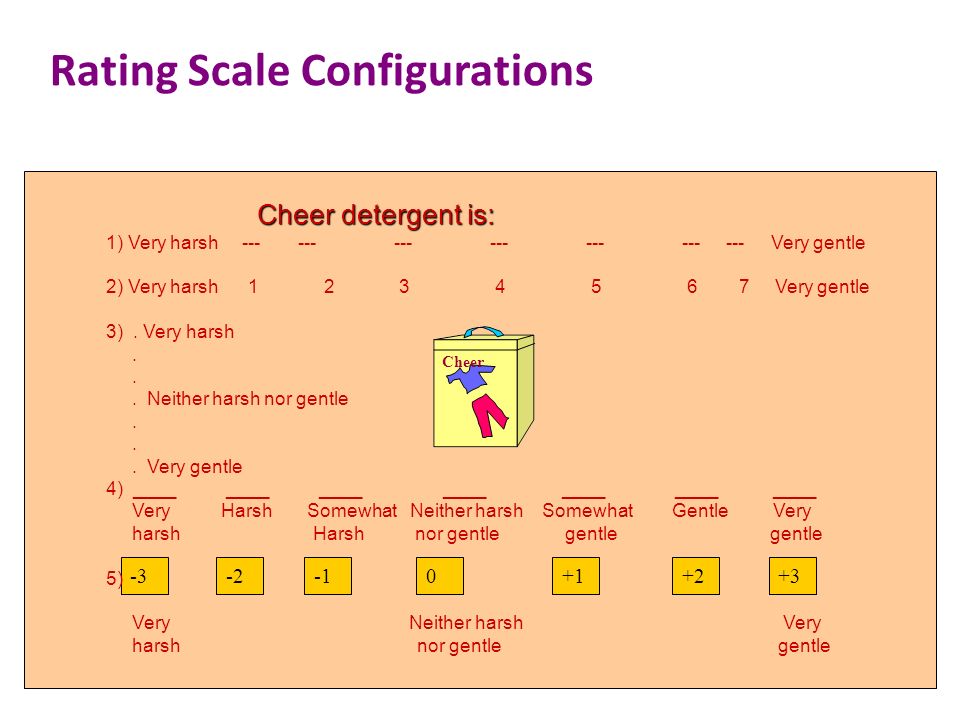 Rating Scale Configurations

Cheer detergent is:

1) Very harsh --- --- --- --- --- --- --- Very gentle

2) Very harsh 1 2 3 4 5 6 7 Very gentle

3) . Very harsh
.
.
. Neither harsh nor gentle
.
.
. Very gentle

Cheer

4) ____ ____ ____ ____ ____ ____ ____
Very harsh Harsh Somewhat Harsh Neither harsh nor gentle Somewhat gentle Gentle Very gentle

5) -3 -2 -1 0 +1 +2 +3

Very harsh Neither harsh nor gentle Very gentle